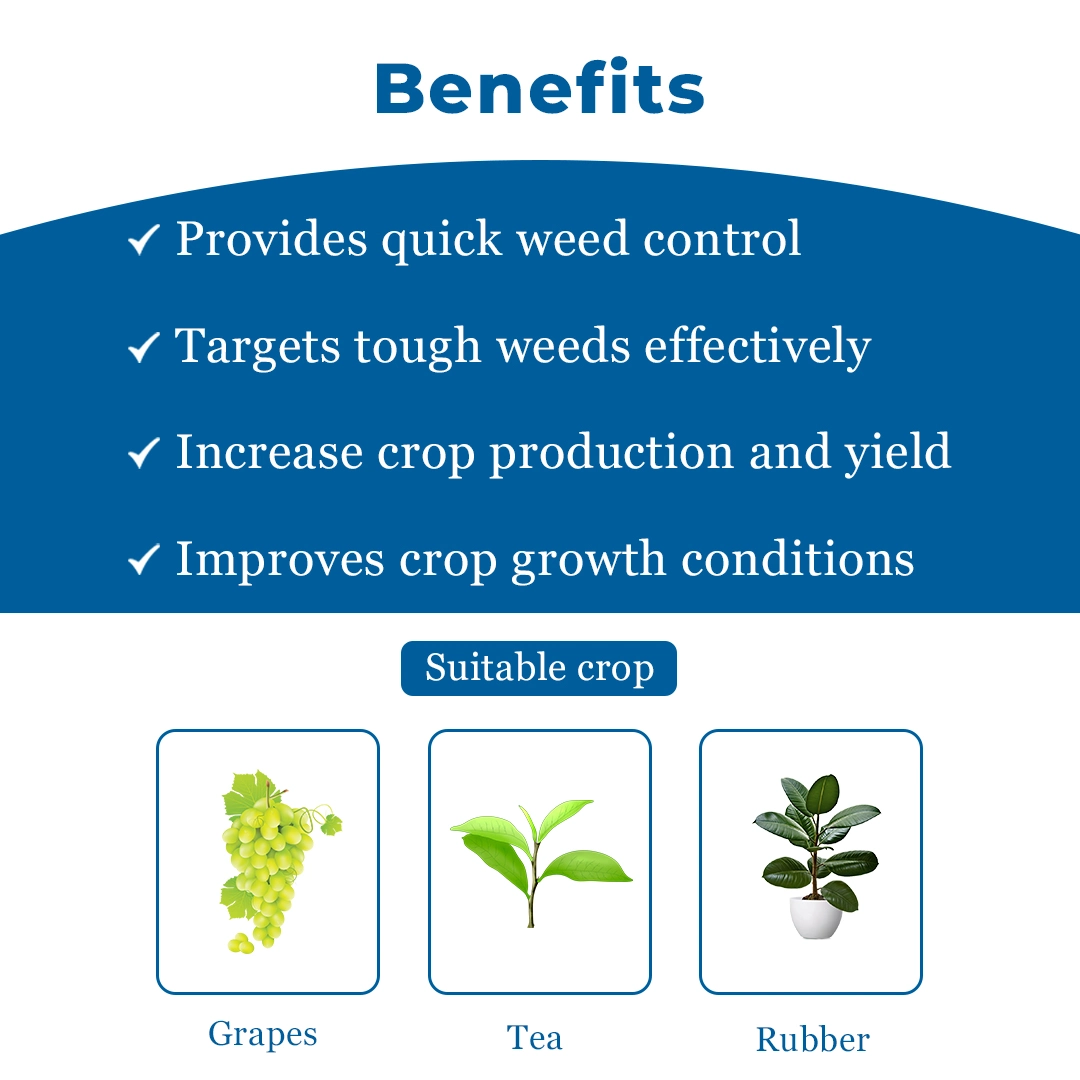 Benefits

✓ Provides quick weed control

✓ Targets tough weeds effectively

✓ Increase crop production and yield

✓ Improves crop growth conditions

Suitable crop

Grapes

Tea

Rubber